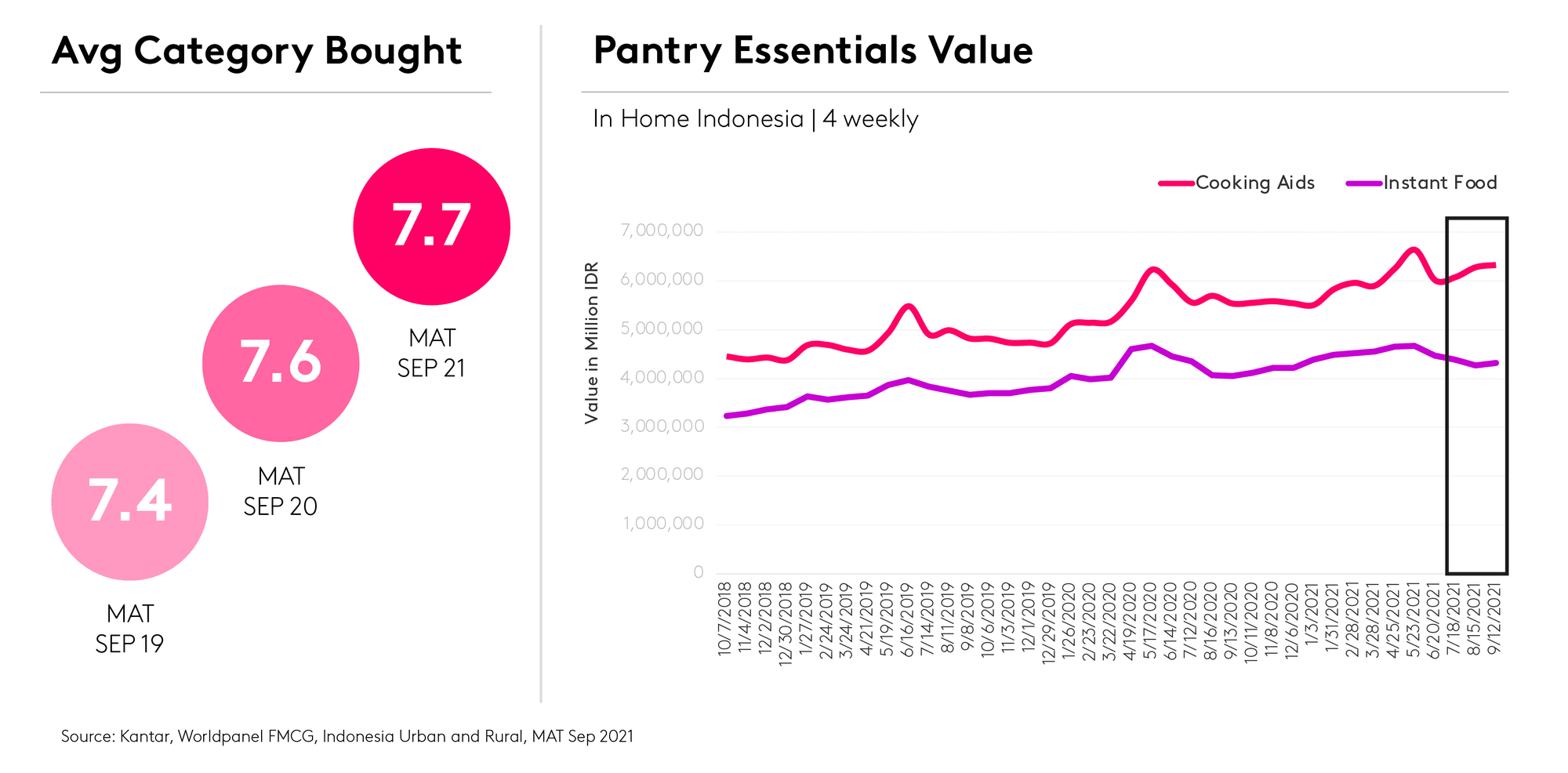 Avg Category Bought

7.7

MAT
SEP 21

7.6

MAT
SEP 20

7.4

MAT
SEP 19

Pantry Essentials Value

In Home Indonesia | 4 weekly

Cooking Aids Instant Food

Value in Million IDR

7,000,000
6,000,000
5,000,000
4,000,000
3,000,000
2,000,000
1,000,000
0

10/7/2018 11/4/2018 12/2/2018 12/30/2018 1/27/2019 2/24/2019 3/24/2019 4/21/2019 5/19/2019 6/16/2019 7/14/2019 8/11/2019 9/8/2019 10/6/2019 11/3/2019 12/1/2019 12/29/2019 1/26/2020 2/23/2020 3/22/2020 4/19/2020 5/17/2020 6/14/2020 7/12/2020 8/16/2020 9/13/2020 10/11/2020 11/8/2020 12/6/2020 1/3/2021 1/31/2021 2/28/2021 3/28/2021 4/25/2021 5/23/2021 6/20/2021 7/18/2021 8/15/2021 9/12/2021

Source: Kantar, Worldpanel FMCG, Indonesia Urban and Rural, MAT Sep 2021